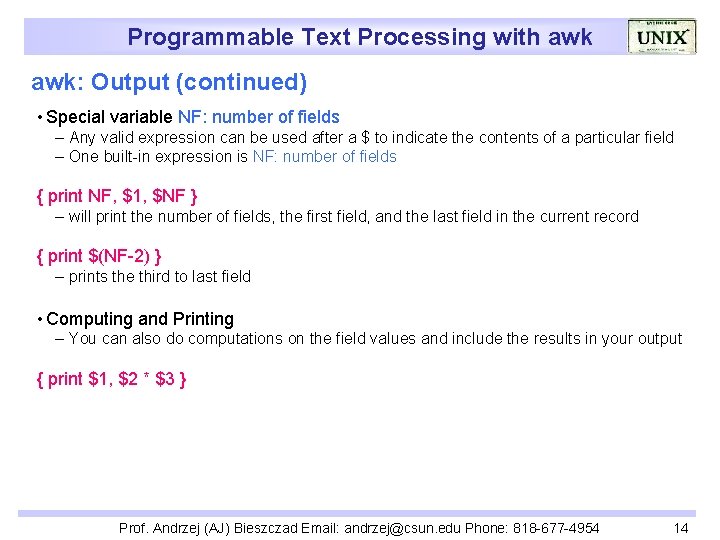 Programmable Text Processing with awk

UNIX

awk: Output (continued)

• Special variable NF: number of fields
– Any valid expression can be used after a \$ to indicate the contents of a particular field
– One built-in expression is NF: number of fields

{ print NF, \$1, \$NF }
– will print the number of fields, the first field, and the last field in the current record

{ print \$(NF-2) }
– prints the third to last field

• Computing and Printing
– You can also do computations on the field values and include the results in your output

{ print \$1, \$2 * \$3 }

Prof. Andrzej (AJ) Bieszczad Email: andrzej@csun.edu Phone: 818-677-4954 14